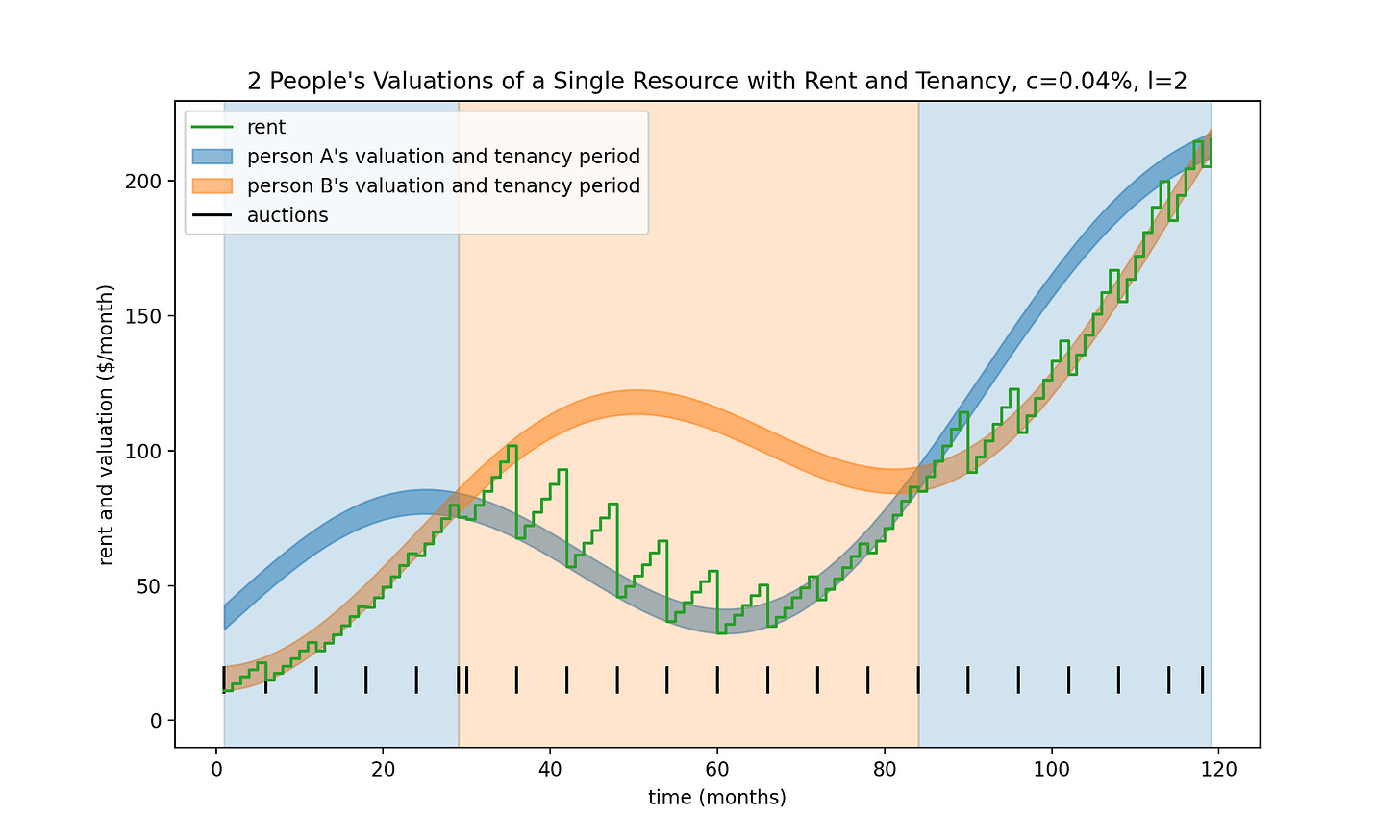 2 People's Valuations of a Single Resource with Rent and Tenancy, c=0.04%, l=2

rent
person A's valuation and tenancy period
person B's valuation and tenancy period
auctions

rent and valuation ($/month)

200
150
100
50
0

0
20
40
60
80
100
120

time (months)